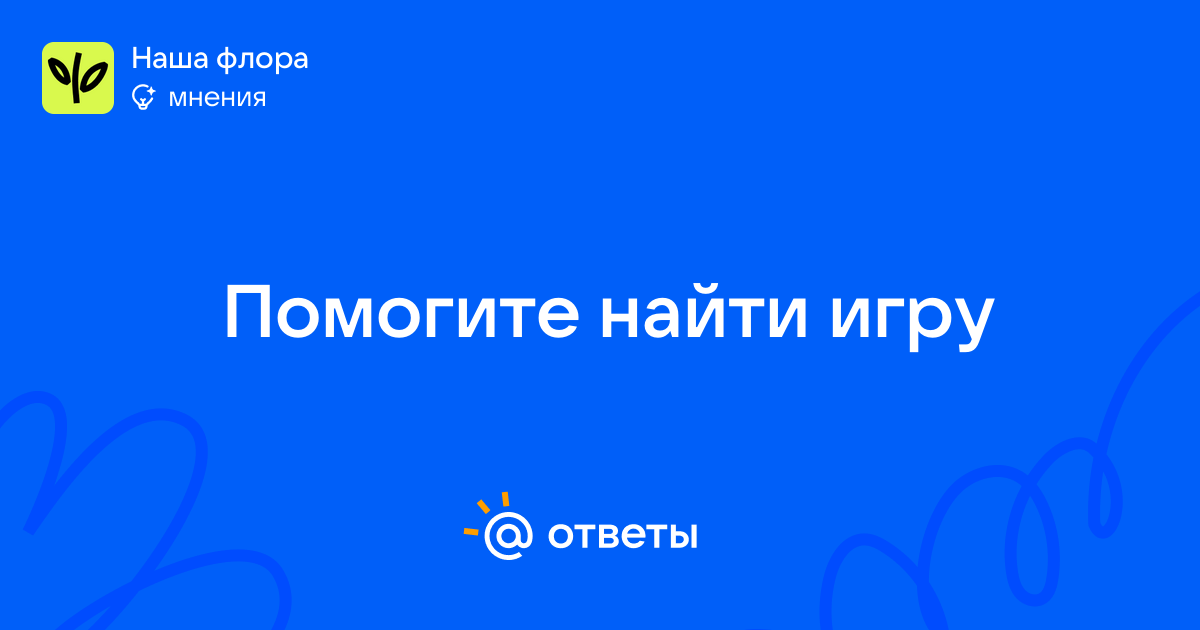 Наша флора
мнения

Помогите найти игру

@ ответы